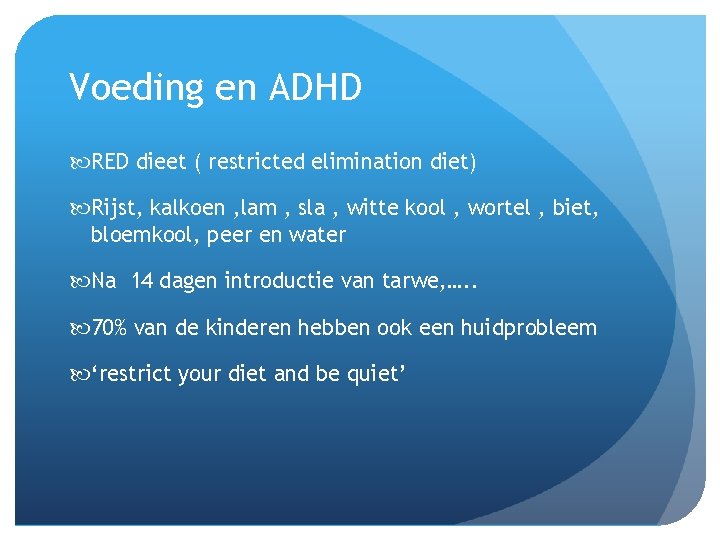 Voeding en ADHD

RED dieet ( restricted elimination diet)

Rijst, kalkoen ,lam , sla , witte kool , wortel , biet, bloemkool, peer en water

Na  14 dagen introductie van tarwe,…..

70% van de kinderen hebben ook een huidprobleem

‘restrict your diet and be quiet’